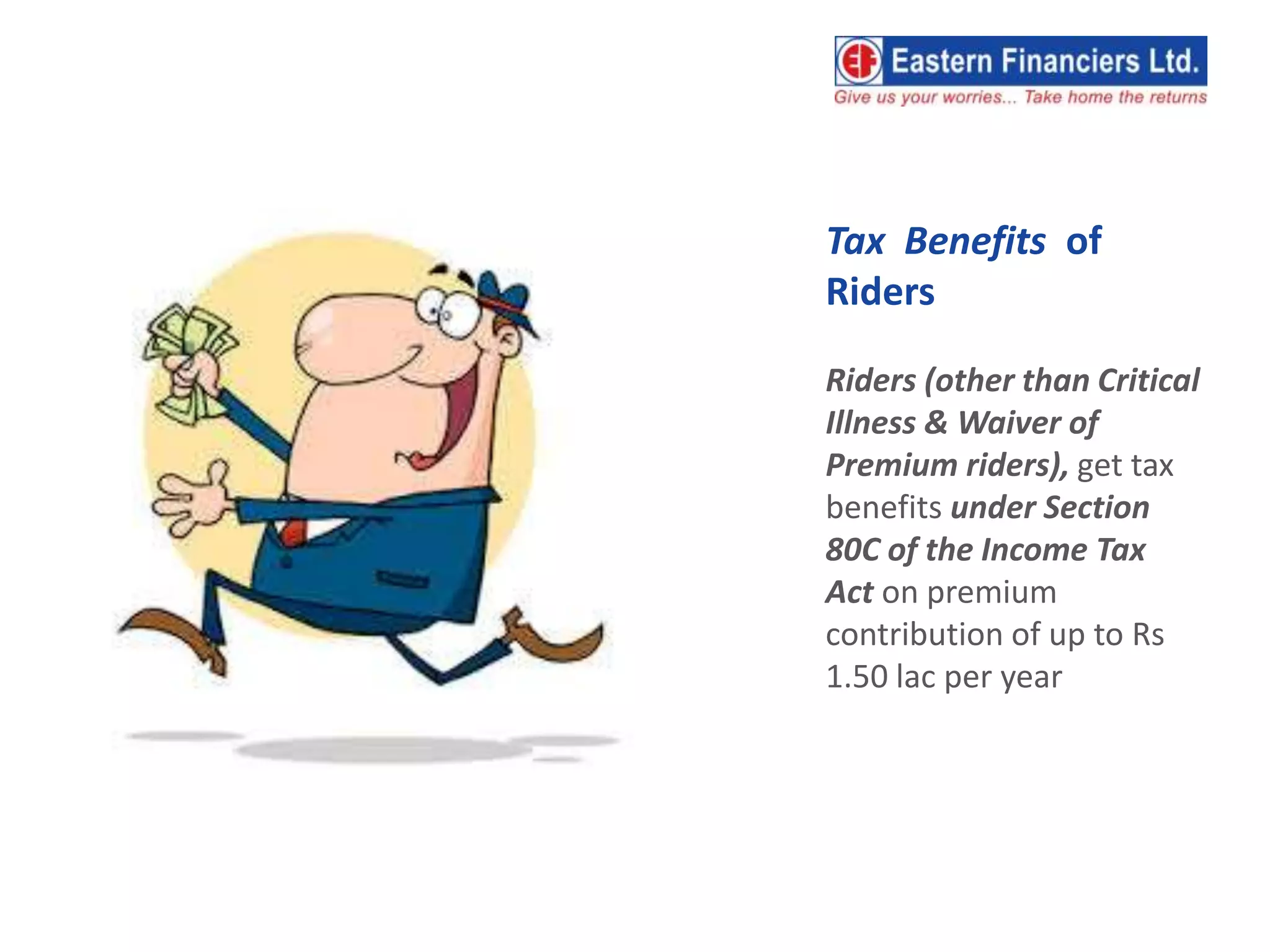 EF Eastern Financiers Ltd.
Give us your worries... Take home the returns

Tax Benefits of Riders

Riders (other than Critical Illness & Waiver of Premium riders), get tax benefits under Section 80C of the Income Tax Act on premium contribution of up to Rs 1.50 lac per year